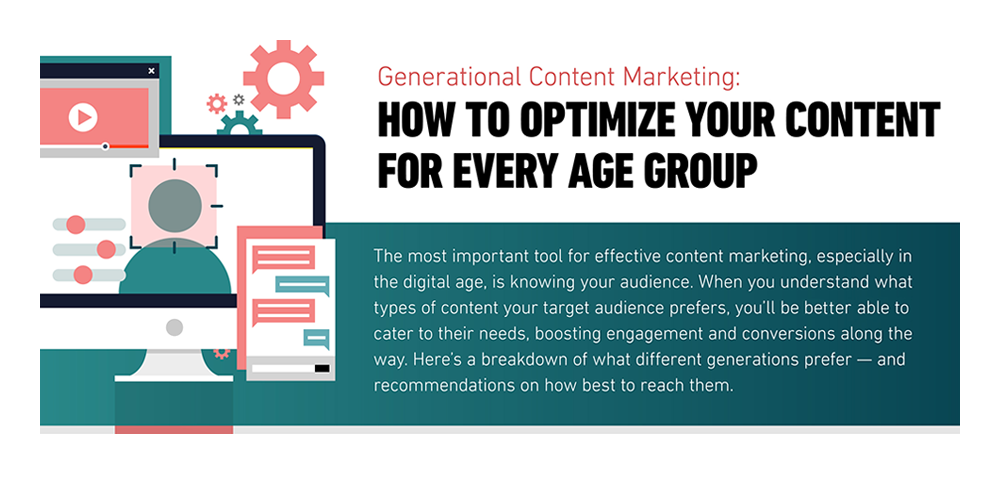 Generational Content Marketing:
HOW TO OPTIMIZE YOUR CONTENT FOR EVERY AGE GROUP

The most important tool for effective content marketing, especially in the digital age, is knowing your audience. When you understand what types of content your target audience prefers, you'll be better able to cater to their needs, boosting engagement and conversions along the way. Here's a breakdown of what different generations prefer — and recommendations on how best to reach them.